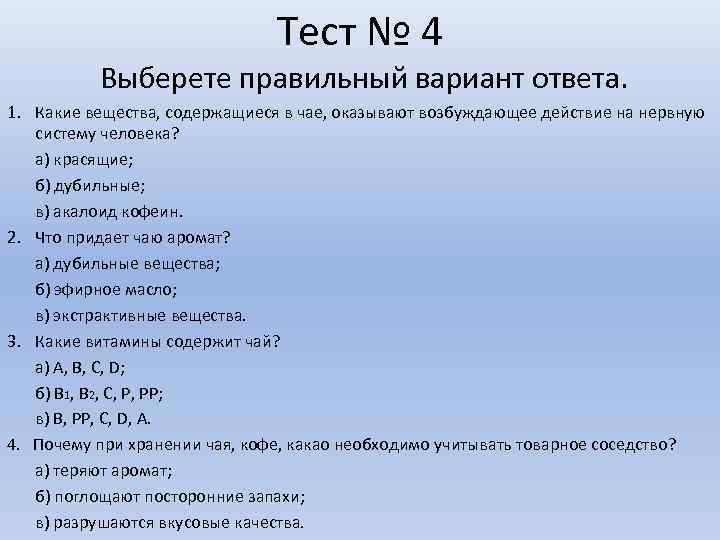 Тест № 4

Выберете правильный вариант ответа.

1. Какие вещества, содержащиеся в чае, оказывают возбуждающее действие на нервную систему человека?

а) красящие;

б) дубильные;

в) акалоид кофеин.

2. Что придает чаю аромат?

а) дубильные вещества;

б) эфирное масло;

в) экстрактивные вещества.

3. Какие витамины содержит чай?

а) А, В, С, D;

б) $B_1$, $B_2$, С, Р, РР;

в) В, РР, С, D, А.

4. Почему при хранении чая, кофе, какао необходимо учитывать товарное соседство?

а) теряют аромат;

б) поглощают посторонние запахи;

в) разрушаются вкусовые качества.